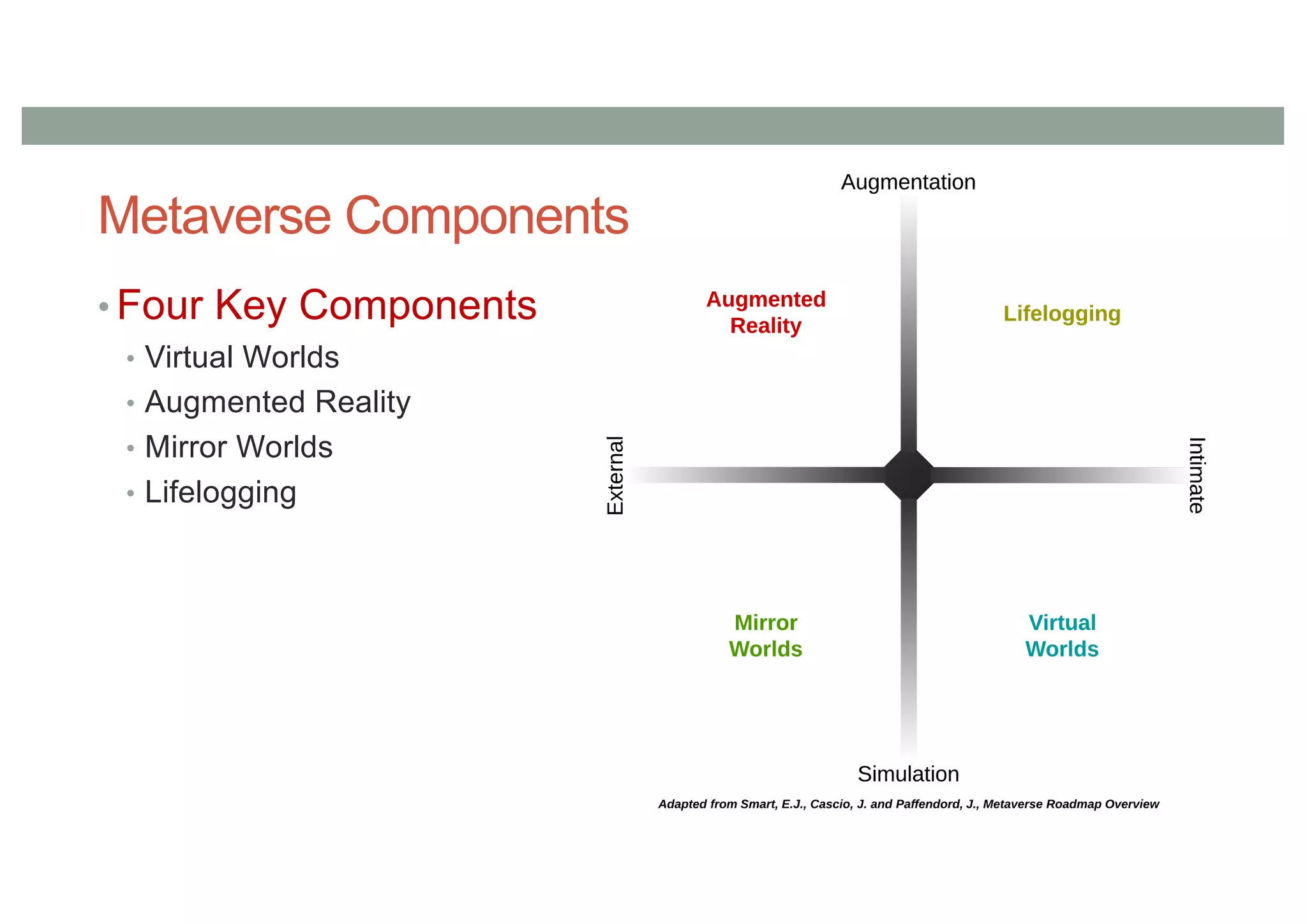 Metaverse Components

• Four Key Components
  • Virtual Worlds
  • Augmented Reality
  • Mirror Worlds
  • Lifelogging

Augmentation

Augmented Reality

Lifelogging

External

Intimate

Mirror Worlds

Virtual Worlds

Simulation

Adapted from Smart, E.J., Cascio, J. and Paffendord, J., Metaverse Roadmap Overview